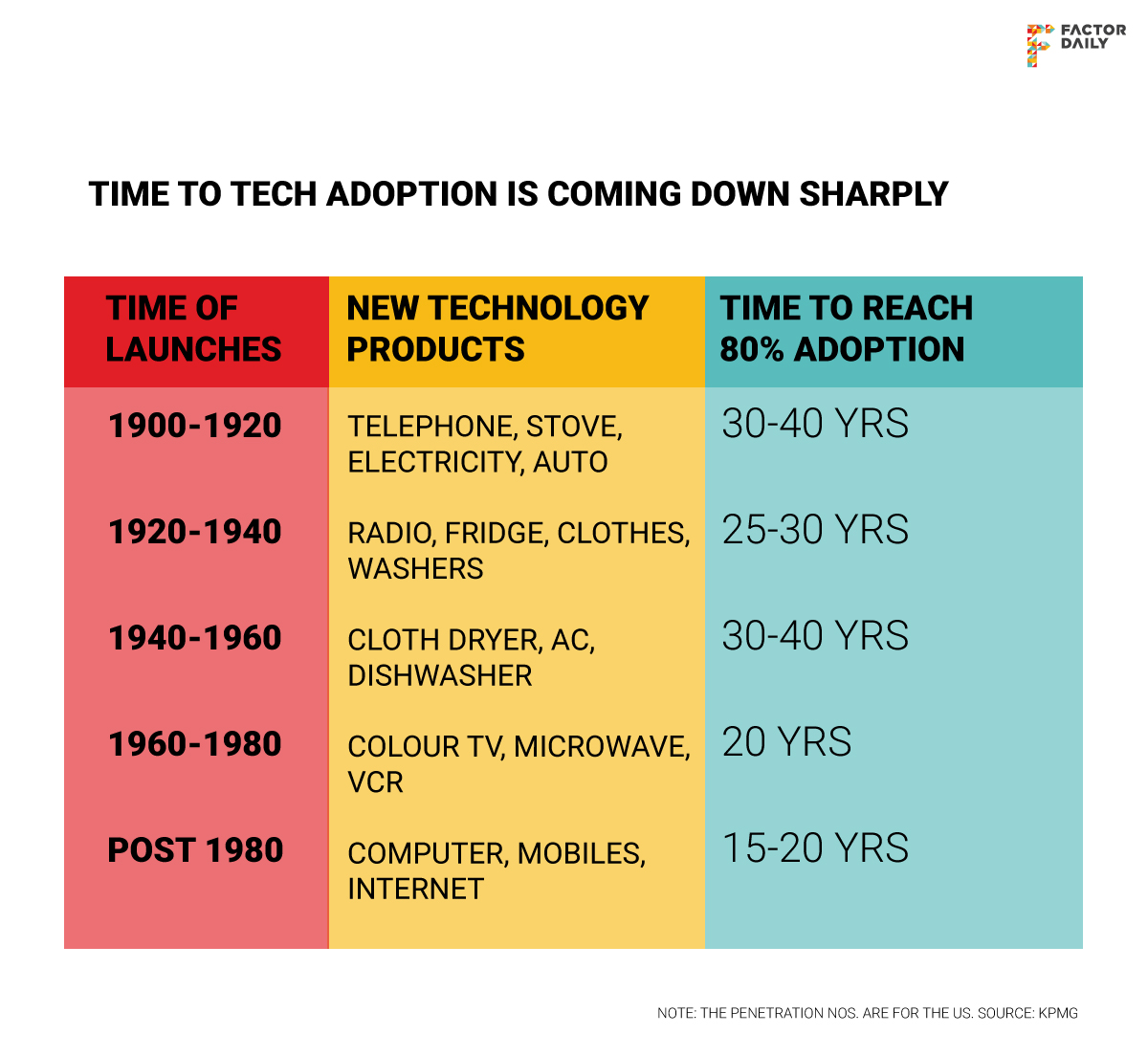 FACTOR DAILY

TIME TO TECH ADOPTION IS COMING DOWN SHARPLY

| TIME OF LAUNCHES | NEW TECHNOLOGY PRODUCTS | TIME TO REACH 80% ADOPTION |
|---|---|---|
| 1900-1920 | TELEPHONE, STOVE, ELECTRICITY, AUTO | 30-40 YRS |
| 1920-1940 | RADIO, FRIDGE, CLOTHES, WASHERS | 25-30 YRS |
| 1940-1960 | CLOTH DRYER, AC, DISHWASHER | 30-40 YRS |
| 1960-1980 | COLOUR TV, MICROWAVE, VCR | 20 YRS |
| POST 1980 | COMPUTER, MOBILES, INTERNET | 15-20 YRS |

NOTE: THE PENETRATION NOS. ARE FOR THE US. SOURCE: KPMG